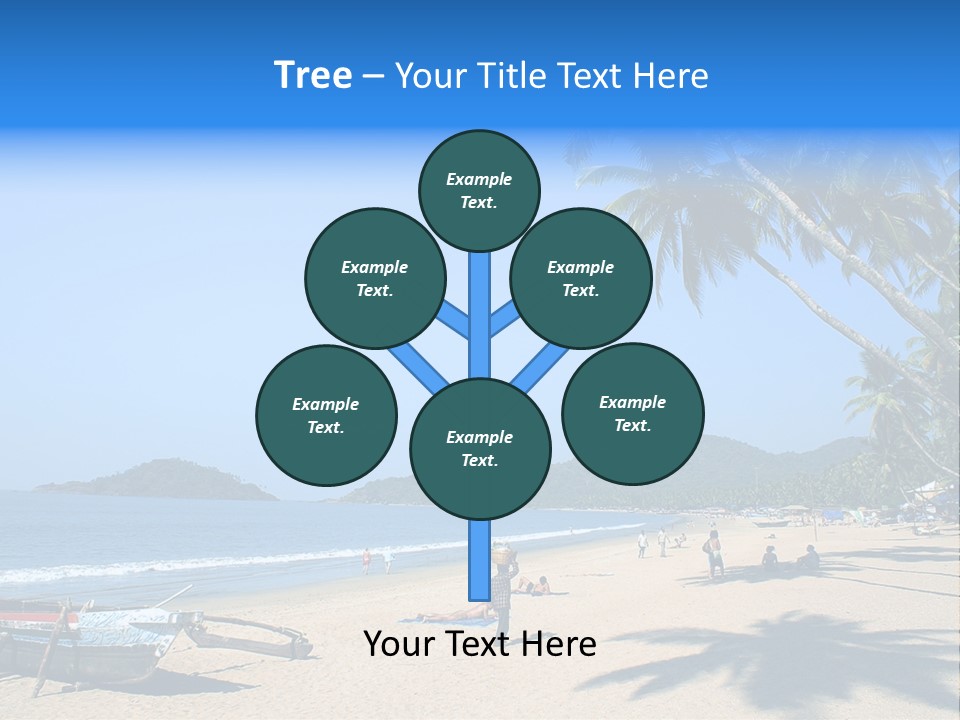 Tree – Your Title Text Here

Example Text.

Example Text.

Example Text.

Example Text.

Example Text.

Example Text.

Your Text Here